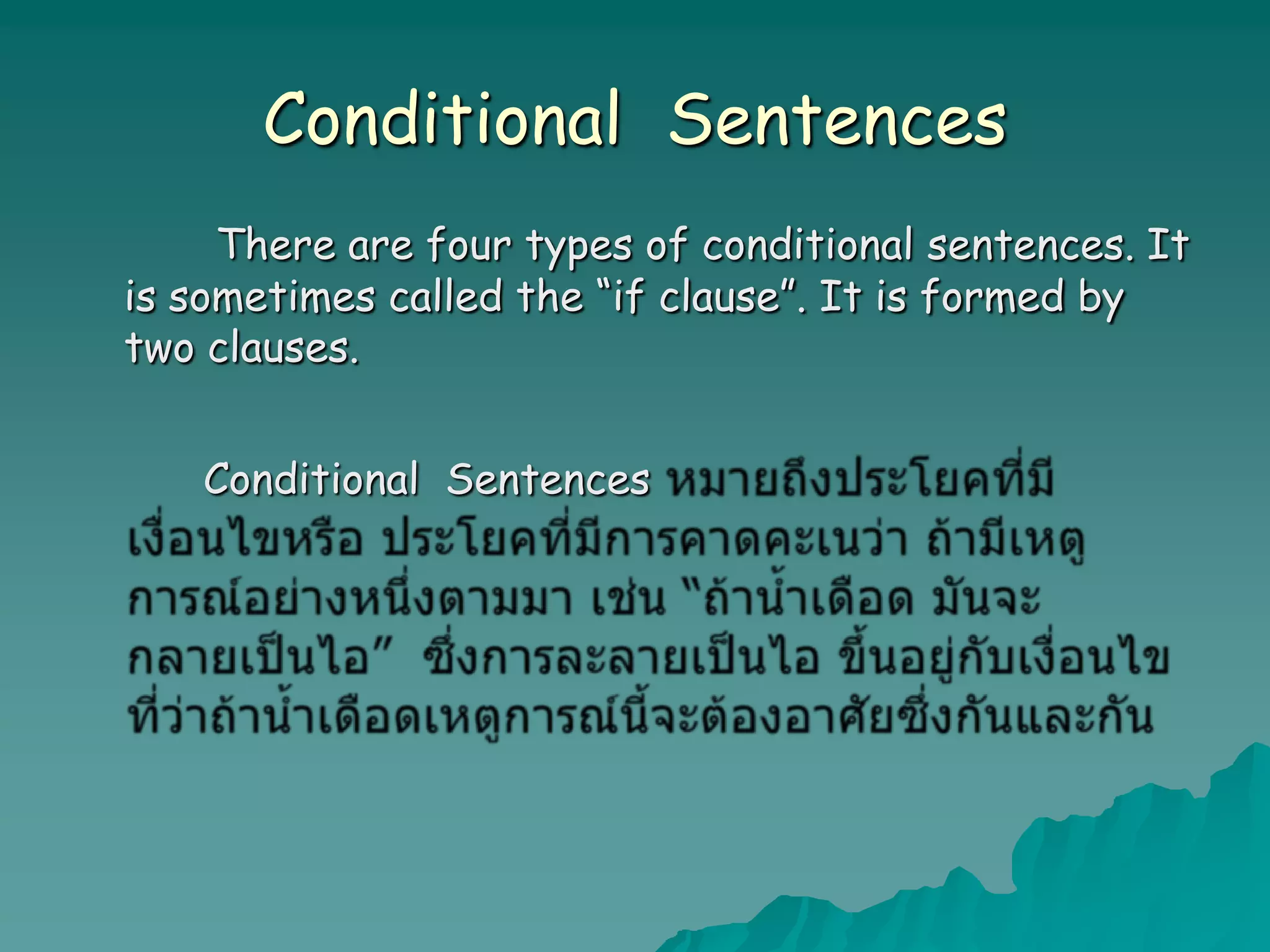 Conditional Sentences

There are four types of conditional sentences. It is sometimes called the “if clause”. It is formed by two clauses.

Conditional Sentences หมายถึงประโยคที่มีเงื่อนไขหรือ ประโยคที่มีการคาดคะเนว่า ถ้ามีเหตุการณ์อย่างหนึ่งตามมา เช่น “ถ้าน้ำเดือด มันจะกลายเป็นไอ” ซึ่งการละลายเป็นไอ ขึ้นอยู่กับเงื่อนไขที่ว่าถ้าน้ำเดือดเหตุการณ์นี้จะต้องอาศัยซึ่งกันและกัน